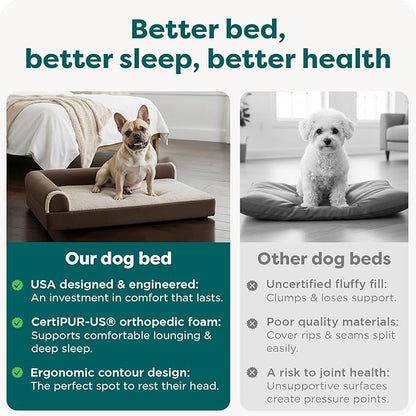 Better bed, better sleep, better health

Our dog bed

USA designed & engineered: An investment in comfort that lasts.

CertiPUR-US® orthopedic foam: Supports comfortable lounging & deep sleep.

Ergonomic contour design: The perfect spot to rest their head.

Other dog beds

Uncertified fluffy fill: Clumps & loses support.

Poor quality materials: Cover rips & seams split easily.

A risk to joint health: Unsupportive surfaces create pressure points.